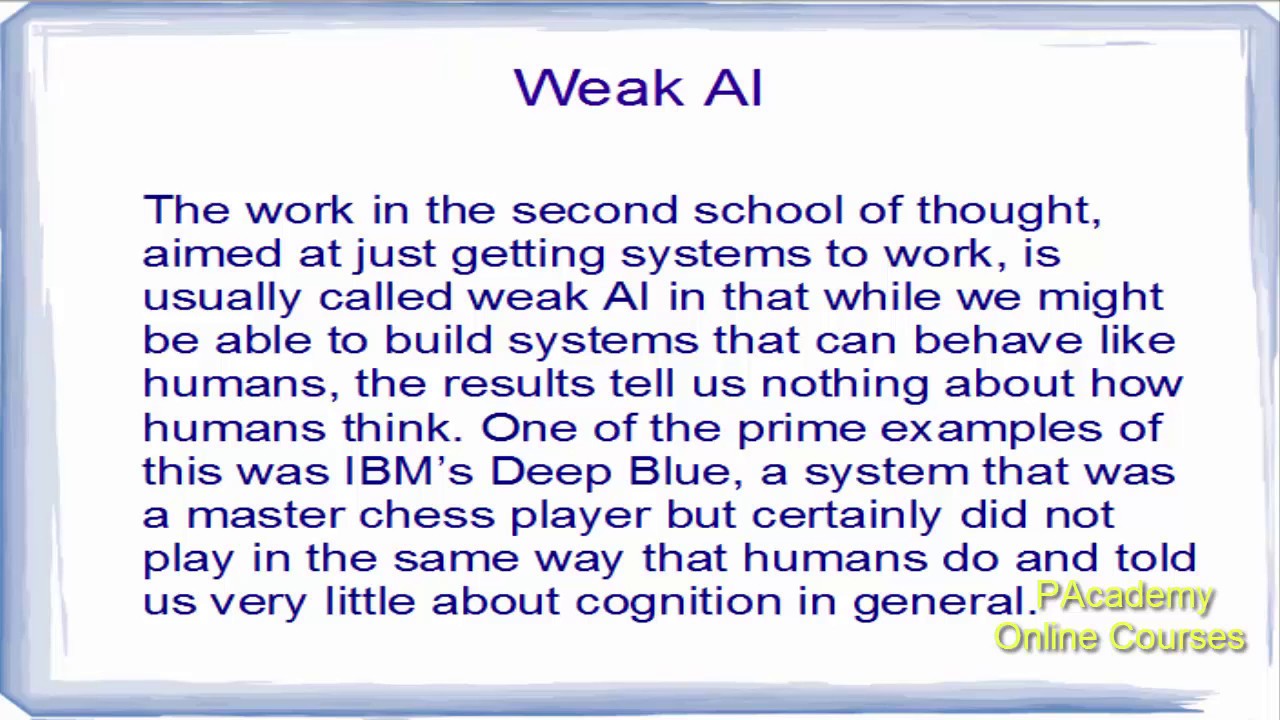 Weak AI

The work in the second school of thought, aimed at just getting systems to work, is usually called weak AI in that while we might be able to build systems that can behave like humans, the results tell us nothing about how humans think. One of the prime examples of this was IBM's Deep Blue, a system that was a master chess player but certainly did not play in the same way that humans do and told us very little about cognition in general.

PAcademy
Online Courses